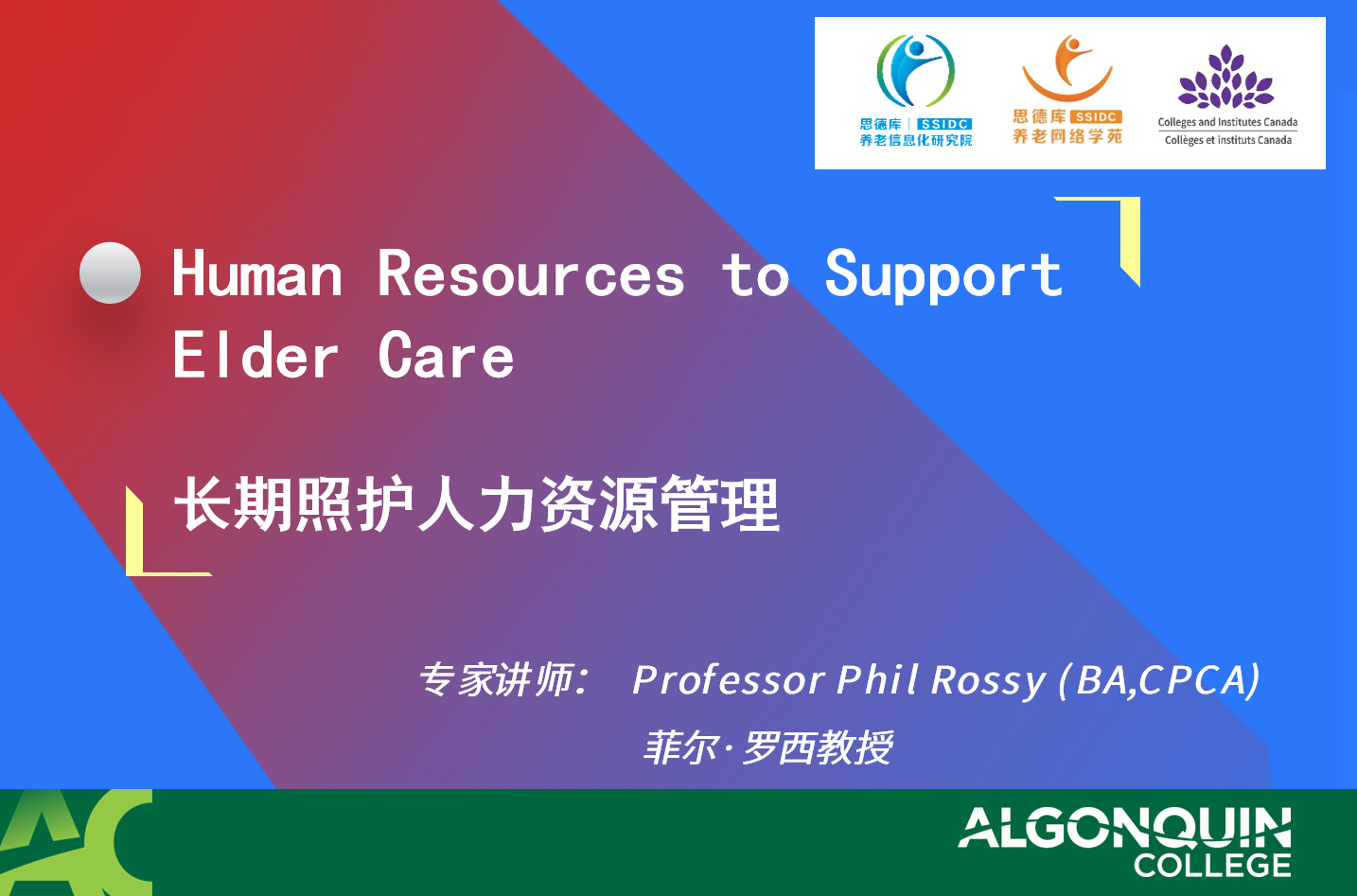 思德库 | SSIDC
养老信息化研究院

思德库 SSIDC
养老网络学苑

Colleges and Institutes Canada
Collèges et instituts Canada

Human Resources to Support Elder Care

长期照护人力资源管理

专家讲师： Professor Phil Rossy (BA,CPCA)
菲尔·罗西教授

AC

ALGONQUIN COLLEGE